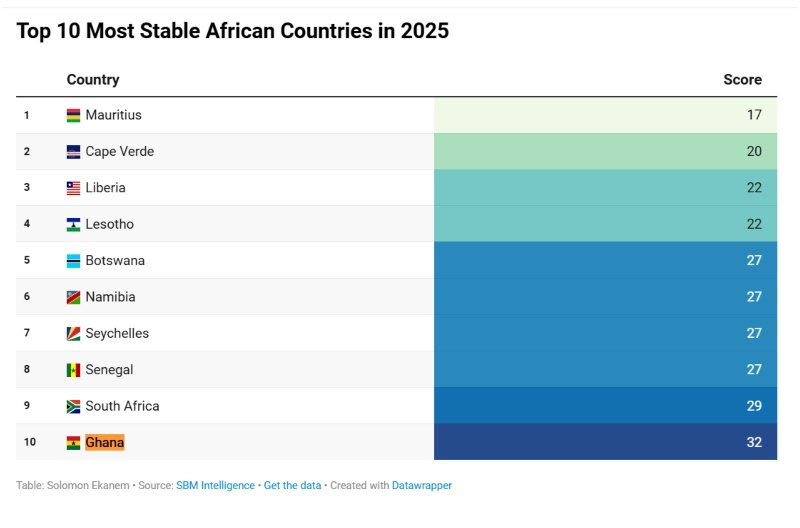 Top 10 Most Stable African Countries in 2025

| | Country | Score |
|---|---|---|
| 1 | Mauritius | 17 |
| 2 | Cape Verde | 20 |
| 3 | Liberia | 22 |
| 4 | Lesotho | 22 |
| 5 | Botswana | 27 |
| 6 | Namibia | 27 |
| 7 | Seychelles | 27 |
| 8 | Senegal | 27 |
| 9 | South Africa | 29 |
| 10 | Ghana | 32 |

Table: Solomon Ekanem • Source: SBM Intelligence • Get the data • Created with Datawrapper